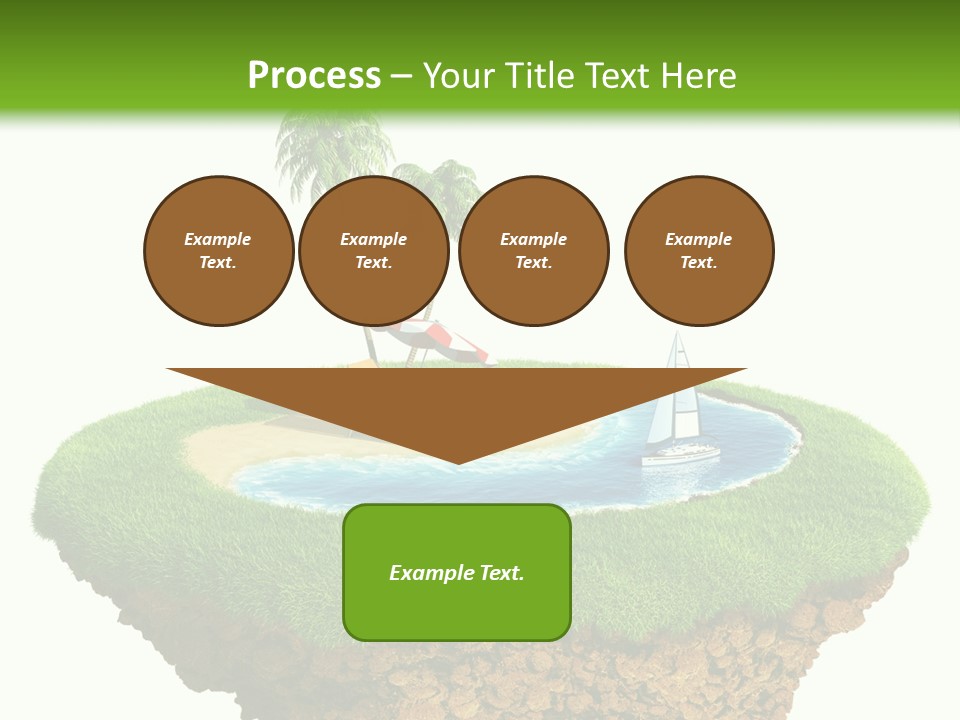 Process – Your Title Text Here

Example Text.

Example Text.

Example Text.

Example Text.

Example Text.